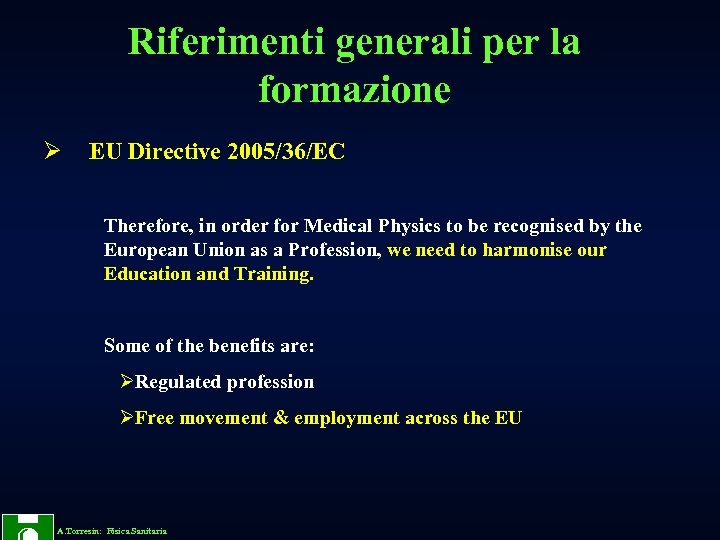 Riferimenti generali per la formazione

➢ EU Directive 2005/36/EC

Therefore, in order for Medical Physics to be recognised by the European Union as a Profession, we need to harmonise our Education and Training.

Some of the benefits are:

➢Regulated profession

➢Free movement & employment across the EU

A.Torresin: Fisica Sanitaria